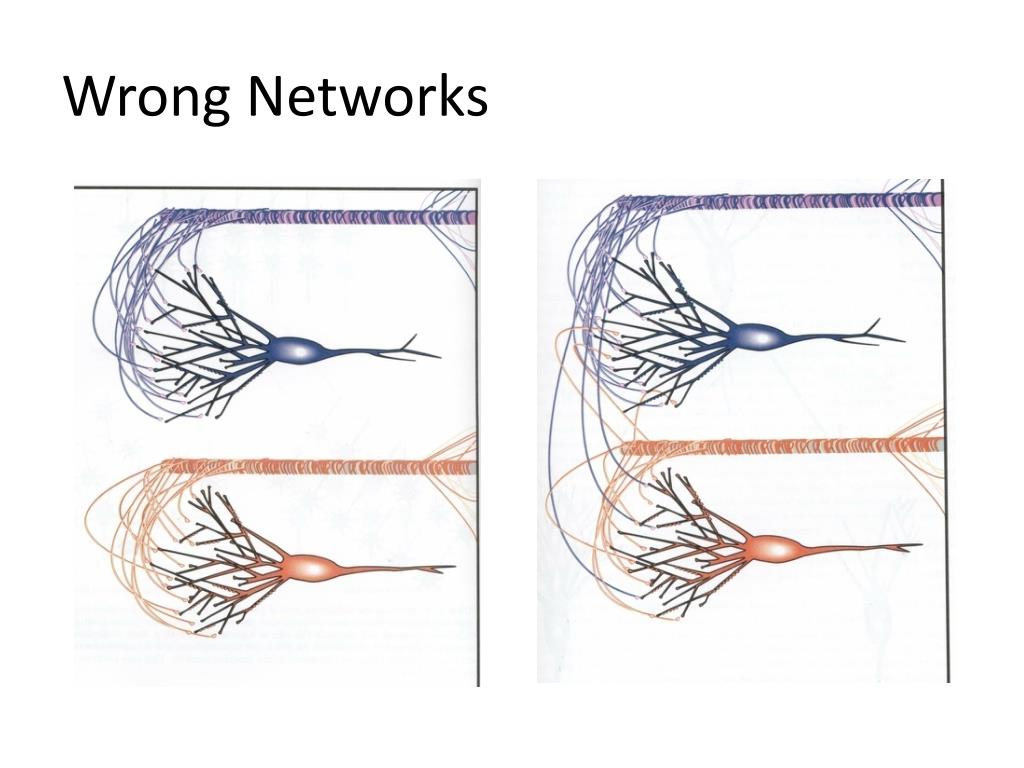 Wrong Networks